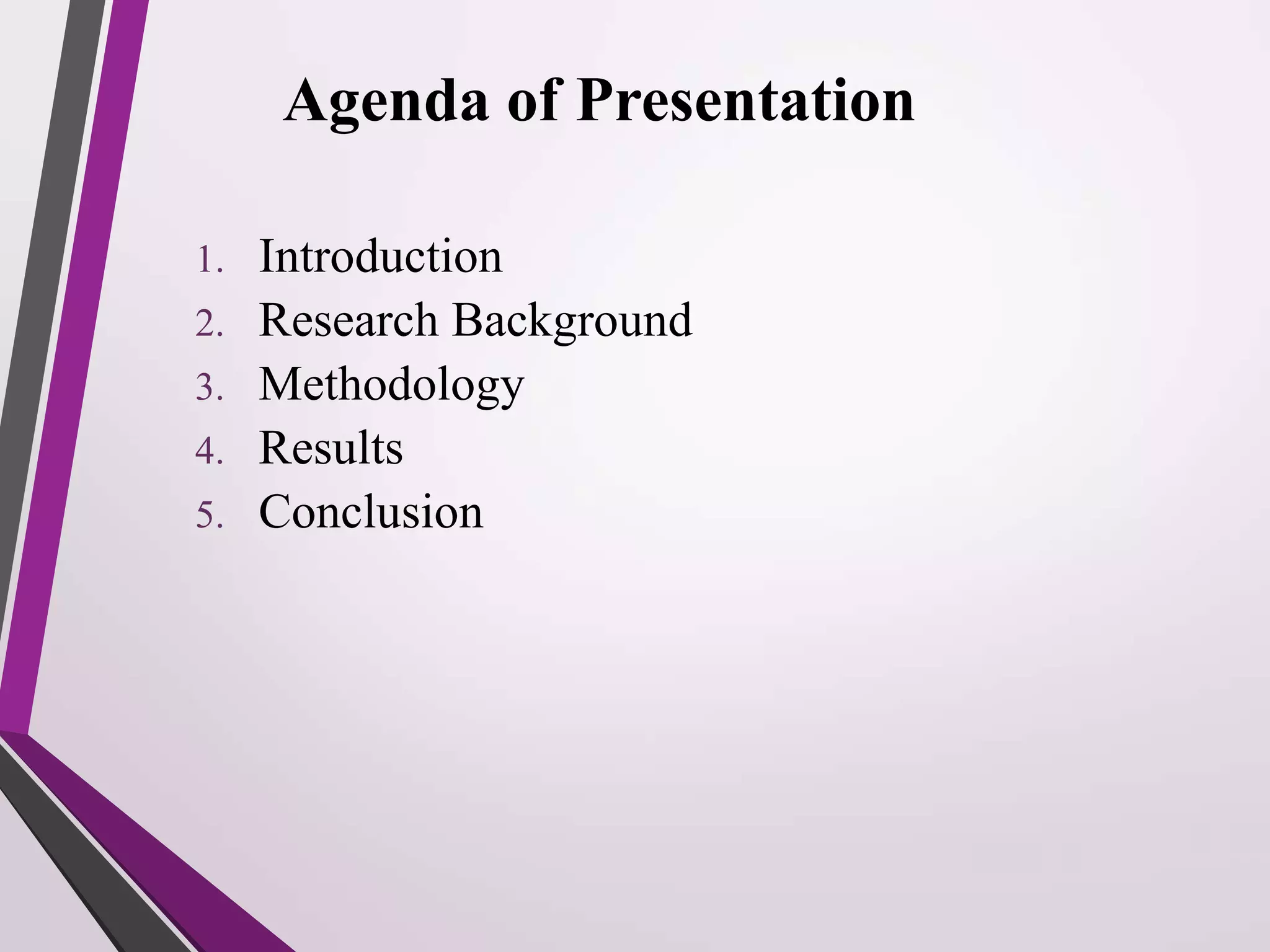 Agenda of Presentation

1. Introduction
2. Research Background
3. Methodology
4. Results
5. Conclusion